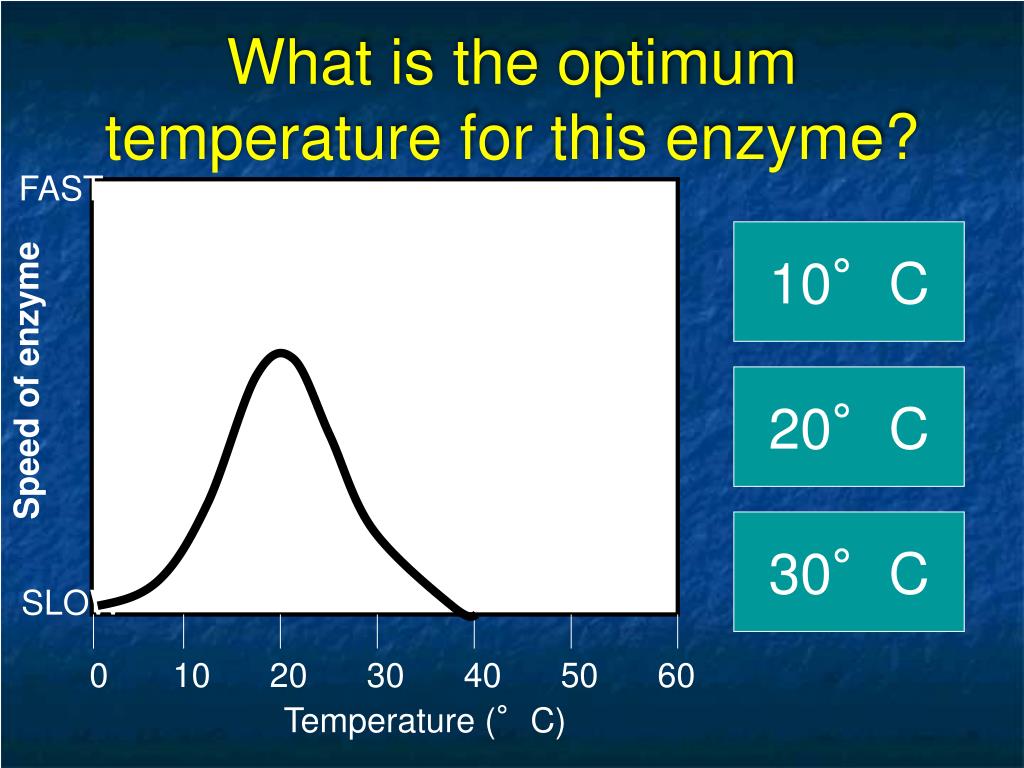 What is the optimum temperature for this enzyme?

FAST

Speed of enzyme

SLOW

0
10
20
30
40
50
60

Temperature (°C)

10°C

20°C

30°C